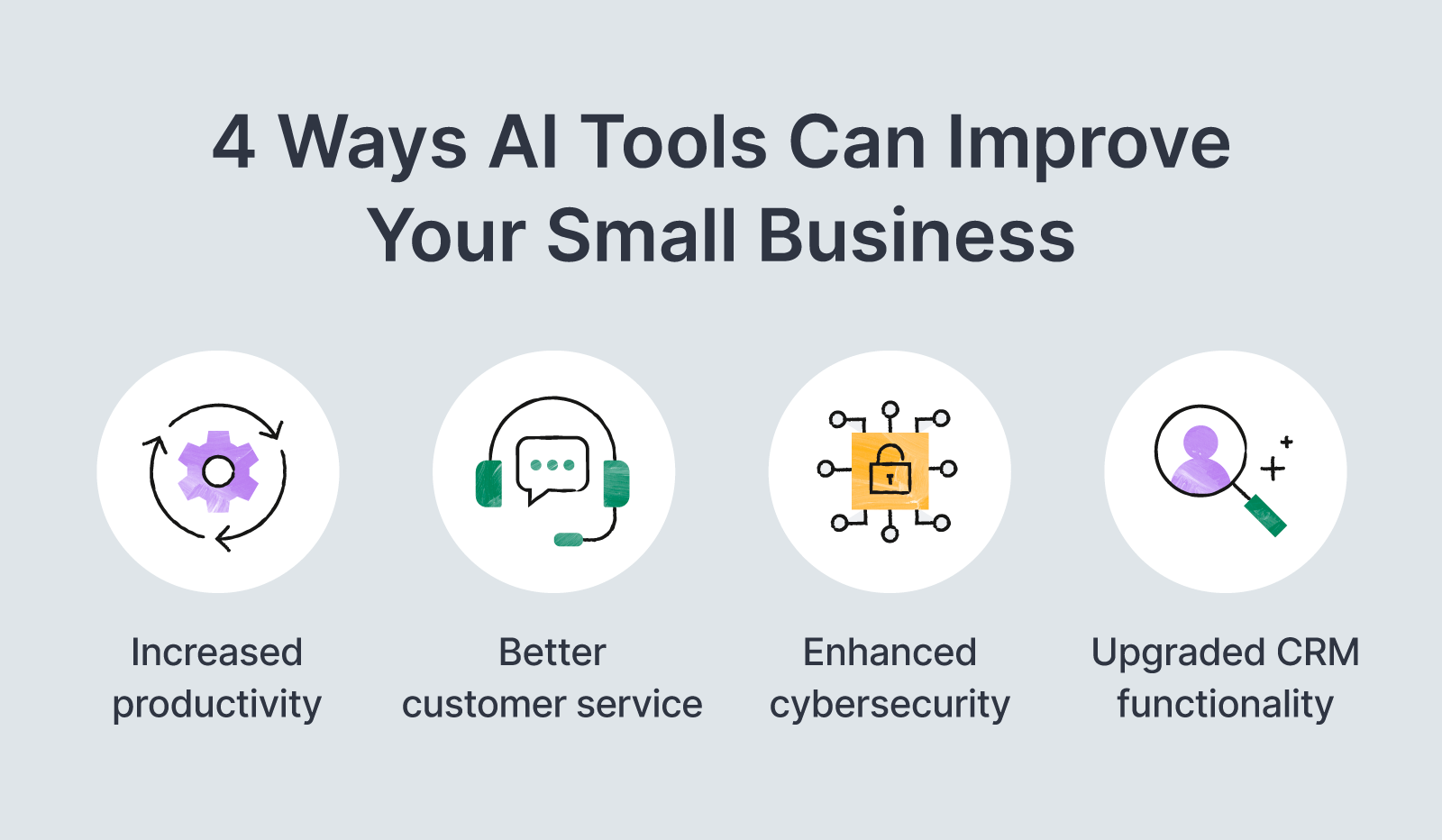 4 Ways AI Tools Can Improve Your Small Business

Increased productivity

Better customer service

Enhanced cybersecurity

Upgraded CRM functionality